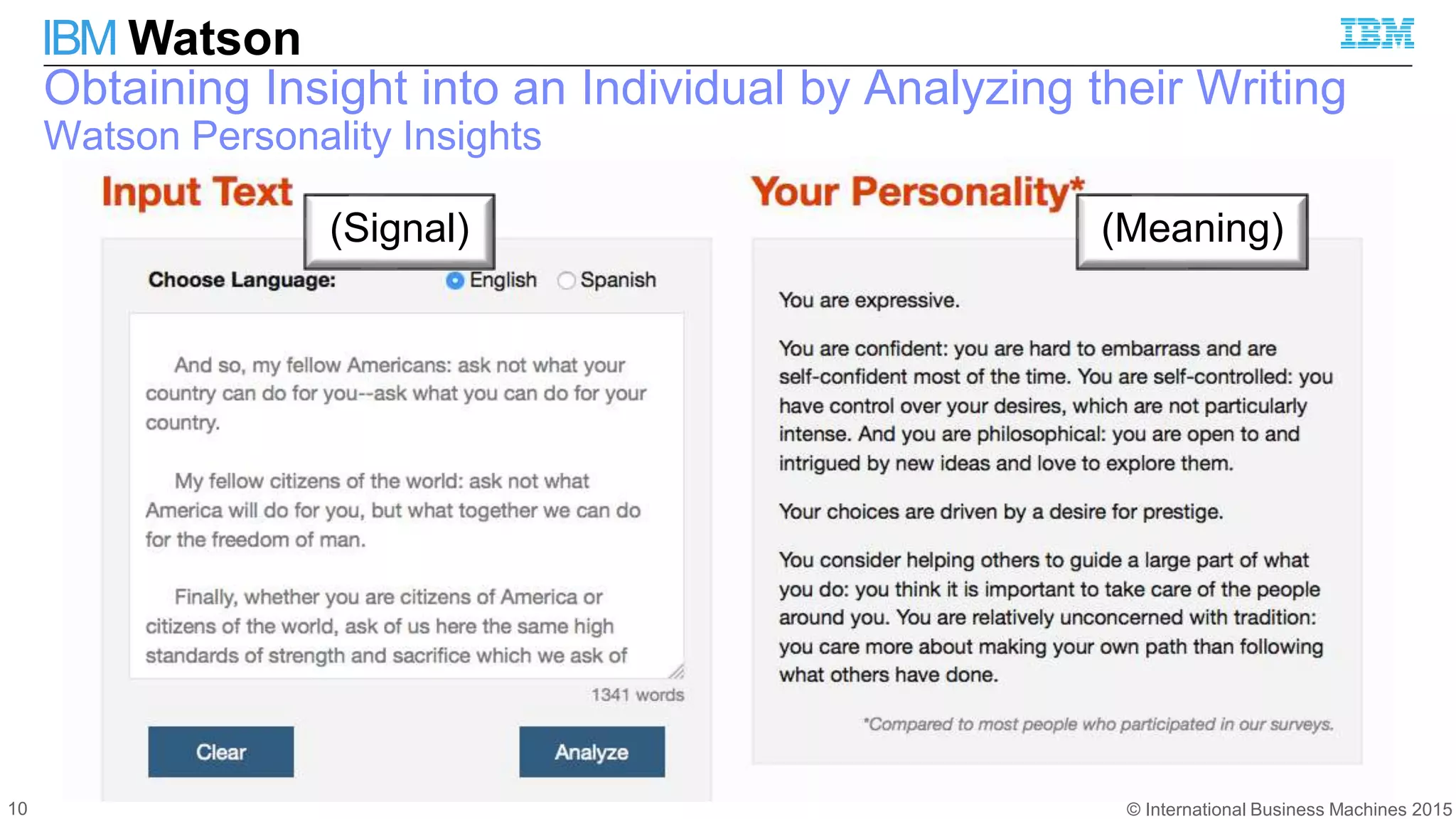 IBM Watson

IBM

Obtaining Insight into an Individual by Analyzing their Writing
Watson Personality Insights

Input Text

(Signal)

Choose Language: English Spanish

And so, my fellow Americans: ask not what your country can do for you--ask what you can do for your country.

My fellow citizens of the world: ask not what America will do for you, but what together we can do for the freedom of man.

Finally, whether you are citizens of America or citizens of the world, ask of us here the same high standards of strength and sacrifice which we ask of

1341 words

Clear

Analyze

Your Personality*

(Meaning)

You are expressive.

You are confident: you are hard to embarrass and are self-confident most of the time. You are self-controlled: you have control over your desires, which are not particularly intense. And you are philosophical: you are open to and intrigued by new ideas and love to explore them.

Your choices are driven by a desire for prestige.

You consider helping others to guide a large part of what you do: you think it is important to take care of the people around you. You are relatively unconcerned with tradition: you care more about making your own path than following what others have done.

*Compared to most people who participated in our surveys.

10

© International Business Machines 2015